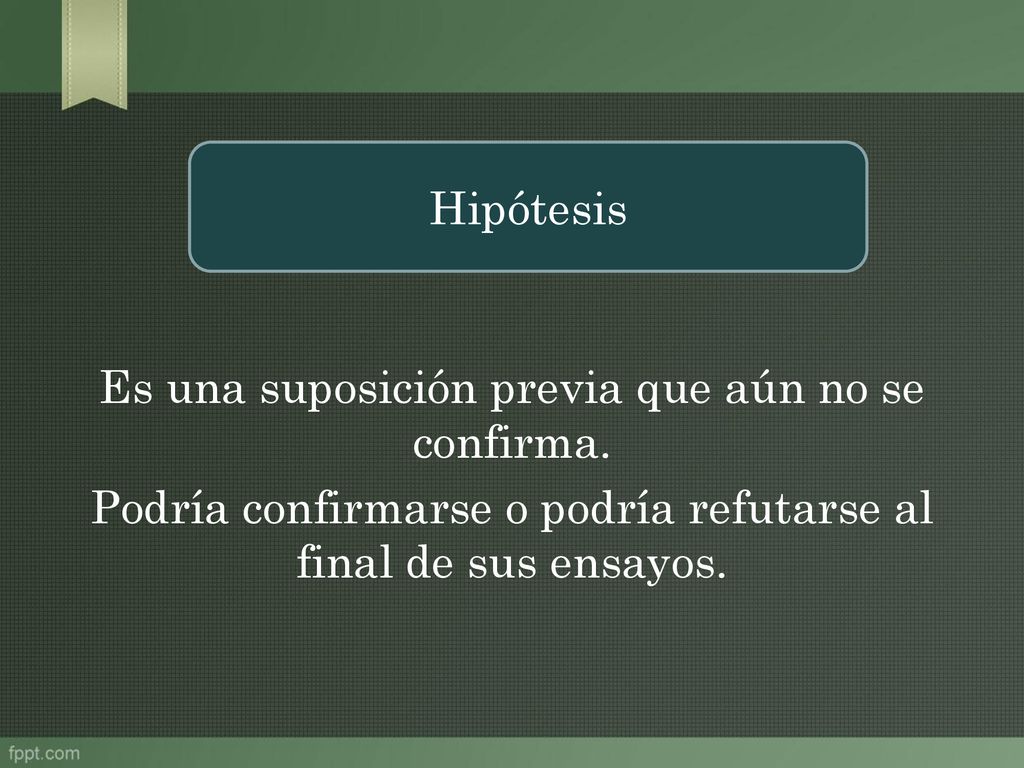 Hipótesis

Es una suposición previa que aún no se confirma.

Podría confirmarse o podría refutarse al final de sus ensayos.

fppt.com